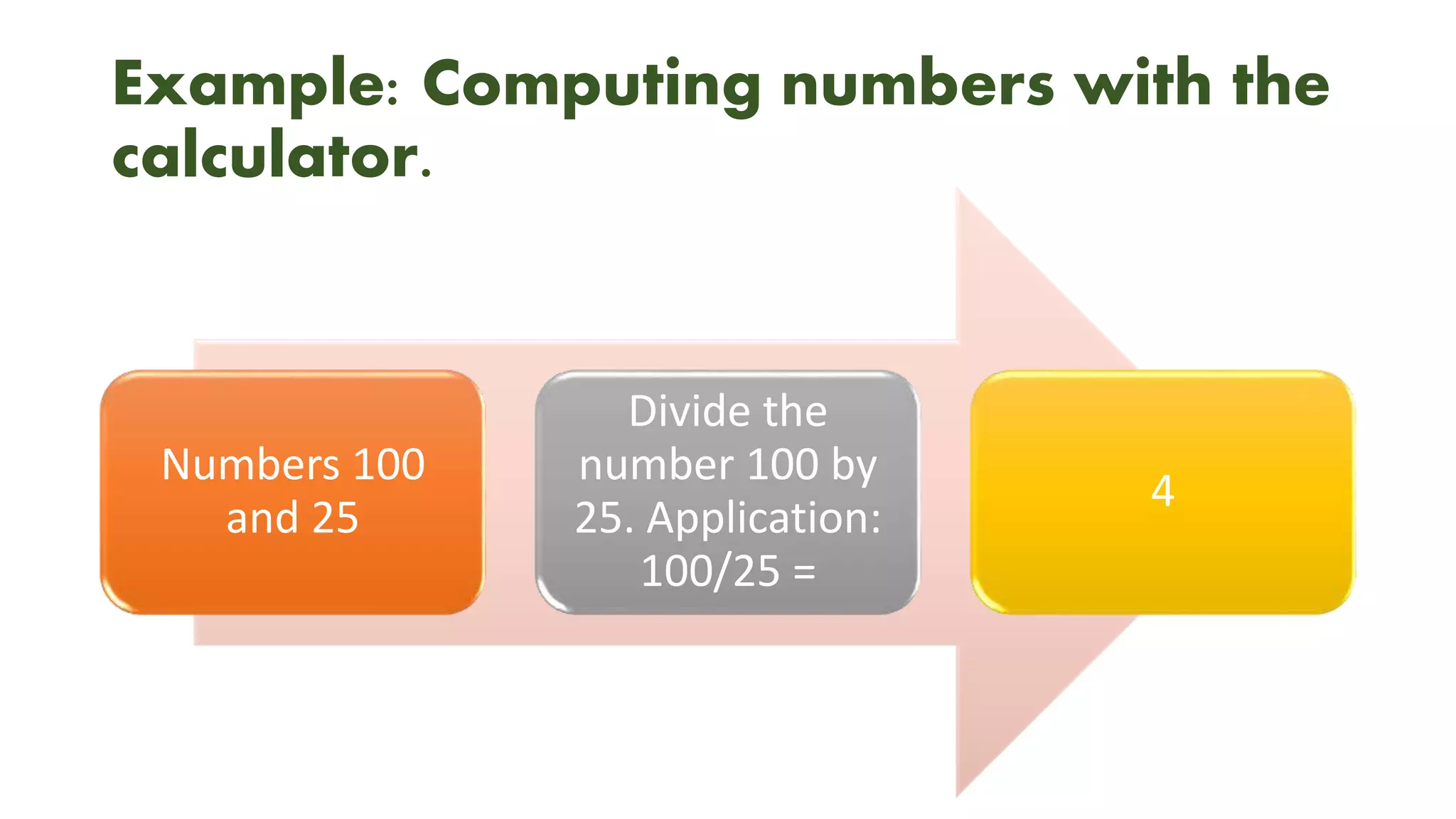 Example: Computing numbers with the calculator.

Numbers 100 and 25

Divide the number 100 by 25. Application: 100/25 =

4